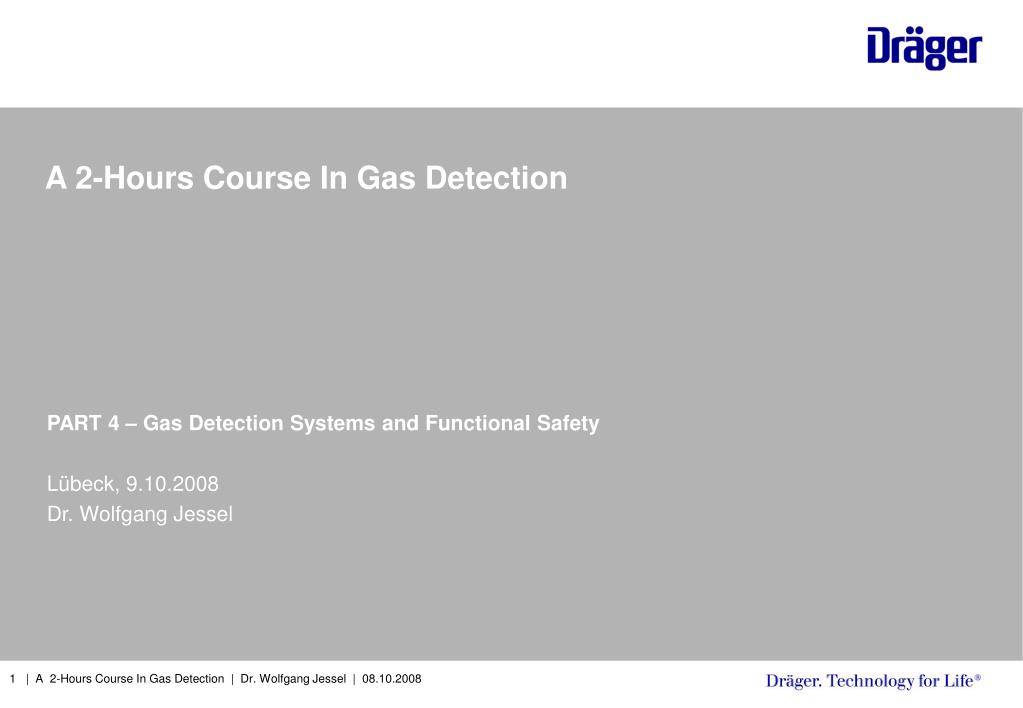 Dräger

A 2-Hours Course In Gas Detection

PART 4 – Gas Detection Systems and Functional Safety

Lübeck, 9.10.2008
Dr. Wolfgang Jessel

1 | A 2-Hours Course In Gas Detection | Dr. Wolfgang Jessel | 08.10.2008

Dräger. Technology for Life®